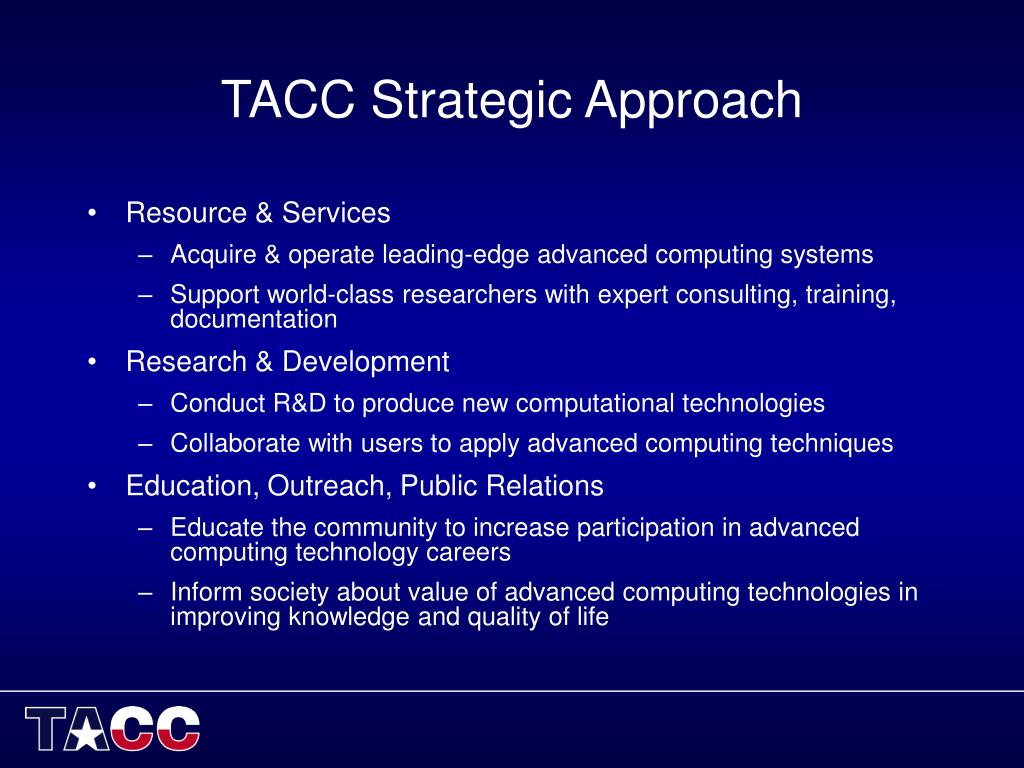 TACC Strategic Approach

• Resource & Services
– Acquire & operate leading-edge advanced computing systems
– Support world-class researchers with expert consulting, training, documentation
• Research & Development
– Conduct R&D to produce new computational technologies
– Collaborate with users to apply advanced computing techniques
• Education, Outreach, Public Relations
– Educate the community to increase participation in advanced computing technology careers
– Inform society about value of advanced computing technologies in improving knowledge and quality of life

TACC